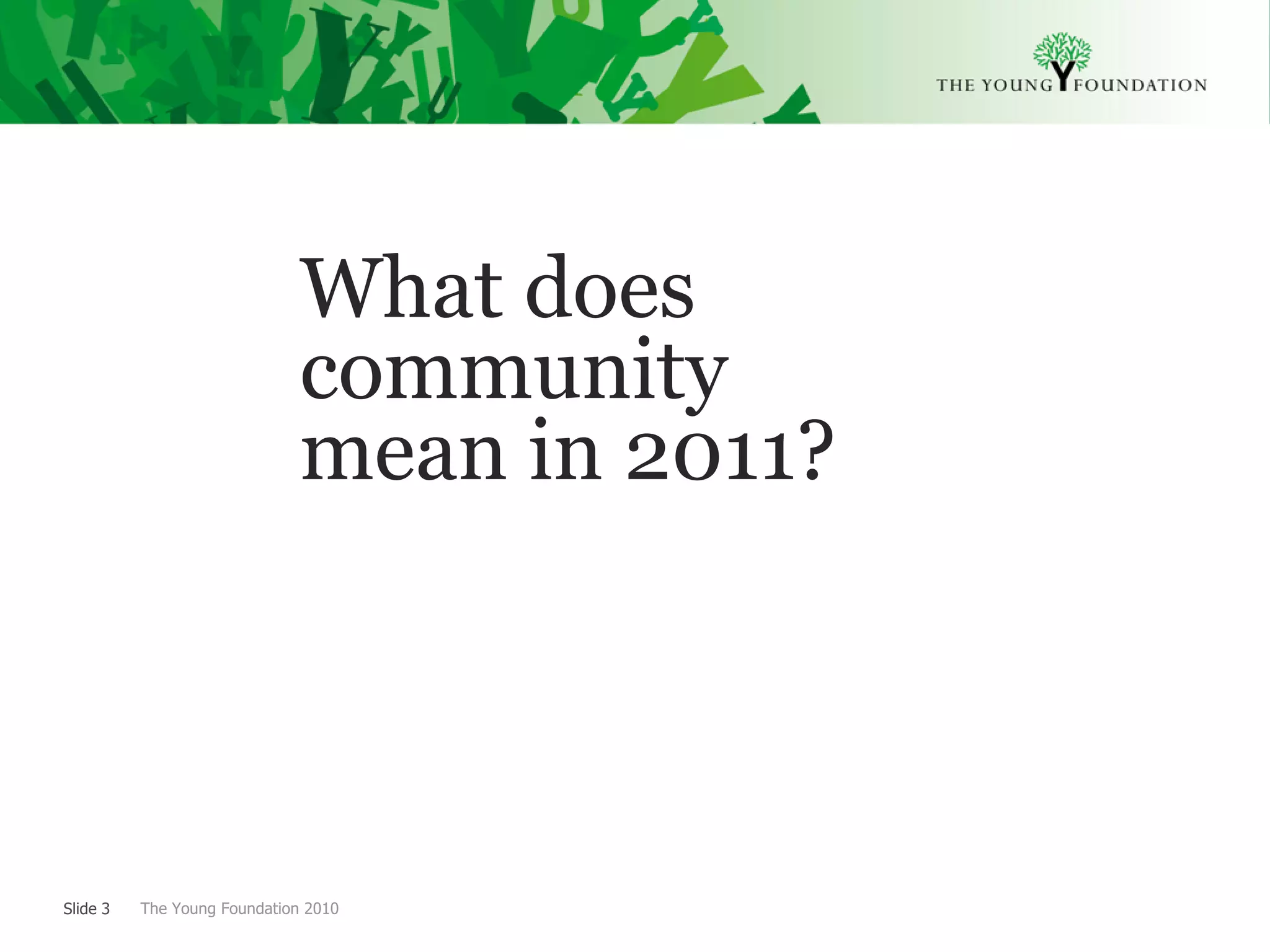 THE YOUNG FOUNDATION

What does community mean in 2011?

Slide 3 The Young Foundation 2010